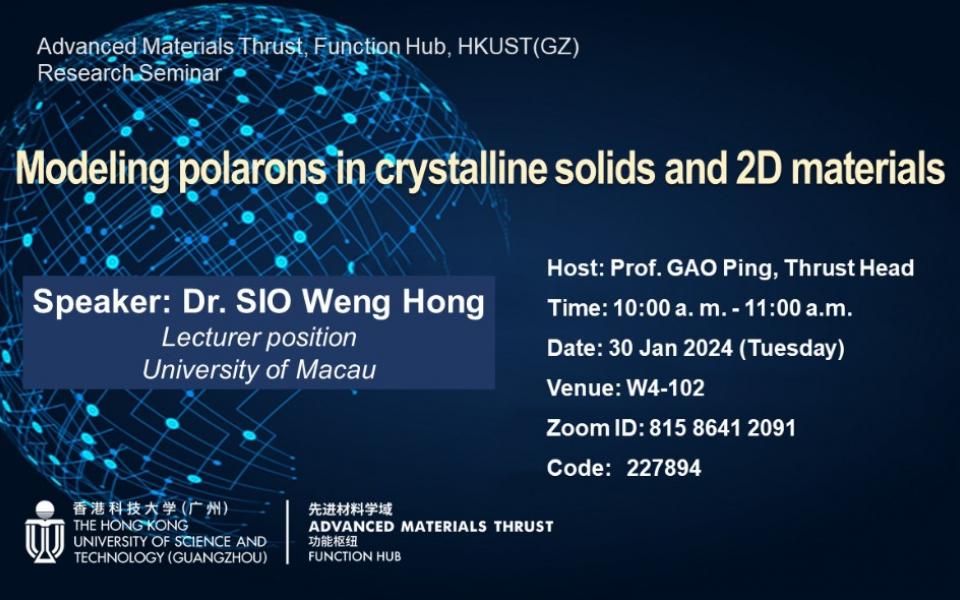 Advanced Materials Thrust, Function Hub, HKUST(GZ)
Research Seminar

Modeling polarons in crystalline solids and 2D materials

Speaker: Dr. SIO Weng Hong
Lecturer position
University of Macau

Host: Prof. GAO Ping, Thrust Head
Time: 10:00 a. m. - 11:00 a.m.
Date: 30 Jan 2024 (Tuesday)
Venue: W4-102
Zoom ID: 815 8641 2091
Code: 227894

香港科技大学（广州）
THE HONG KONG UNIVERSITY OF SCIENCE AND TECHNOLOGY (GUANGZHOU)

先进材料学域
ADVANCED MATERIALS THRUST
功能枢纽
FUNCTION HUB